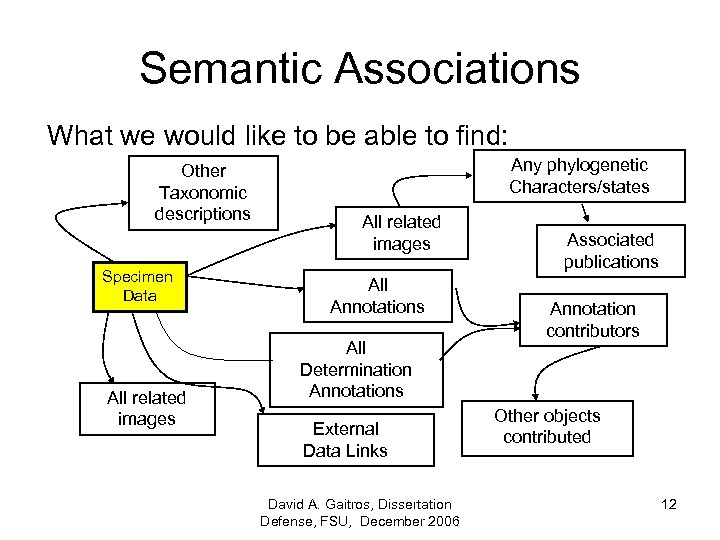 Semantic Associations

What we would like to be able to find:

Other Taxonomic descriptions

Any phylogenetic Characters/states

All related images

Associated publications

Specimen Data

All Annotations

Annotation contributors

All Determination Annotations

All related images

External Data Links

Other objects contributed

David A. Gaitros, Dissertation Defense, FSU, December 2006

12